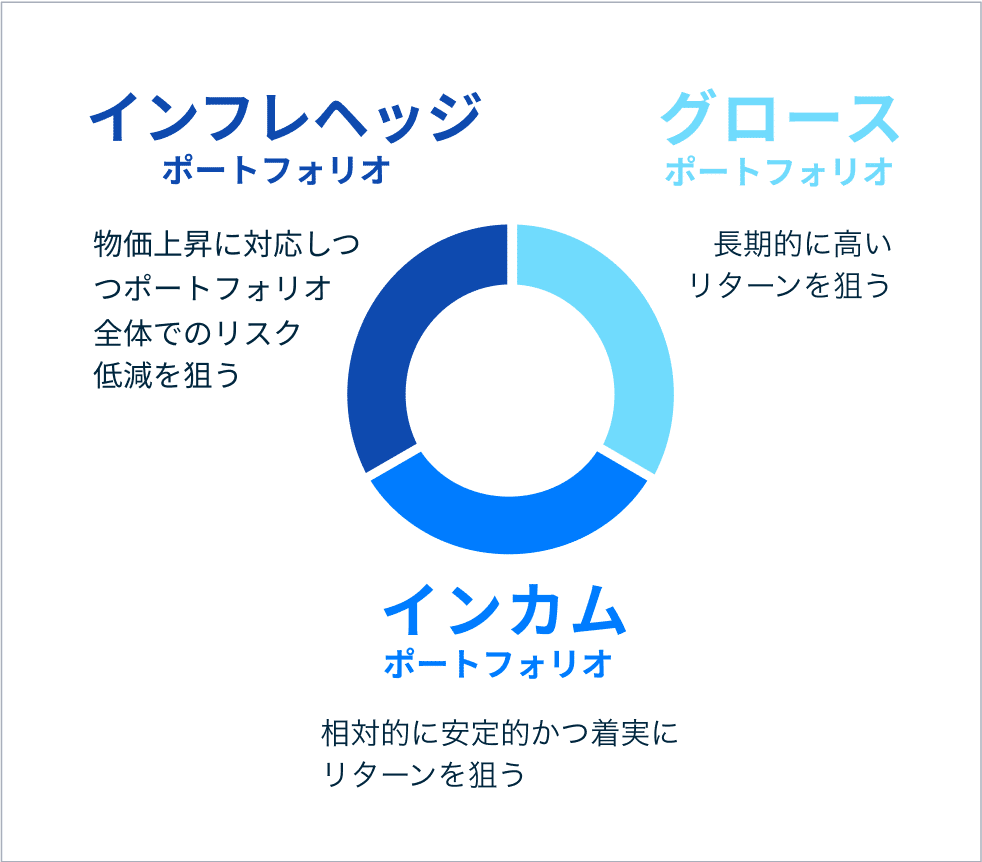 インフレヘッジ
ポートフォリオ

物価上昇に対応しつつポートフォリオ全体でのリスク低減を狙う

グロース
ポートフォリオ

長期的に高いリターンを狙う

インカム
ポートフォリオ

相対的に安定的かつ着実にリターンを狙う